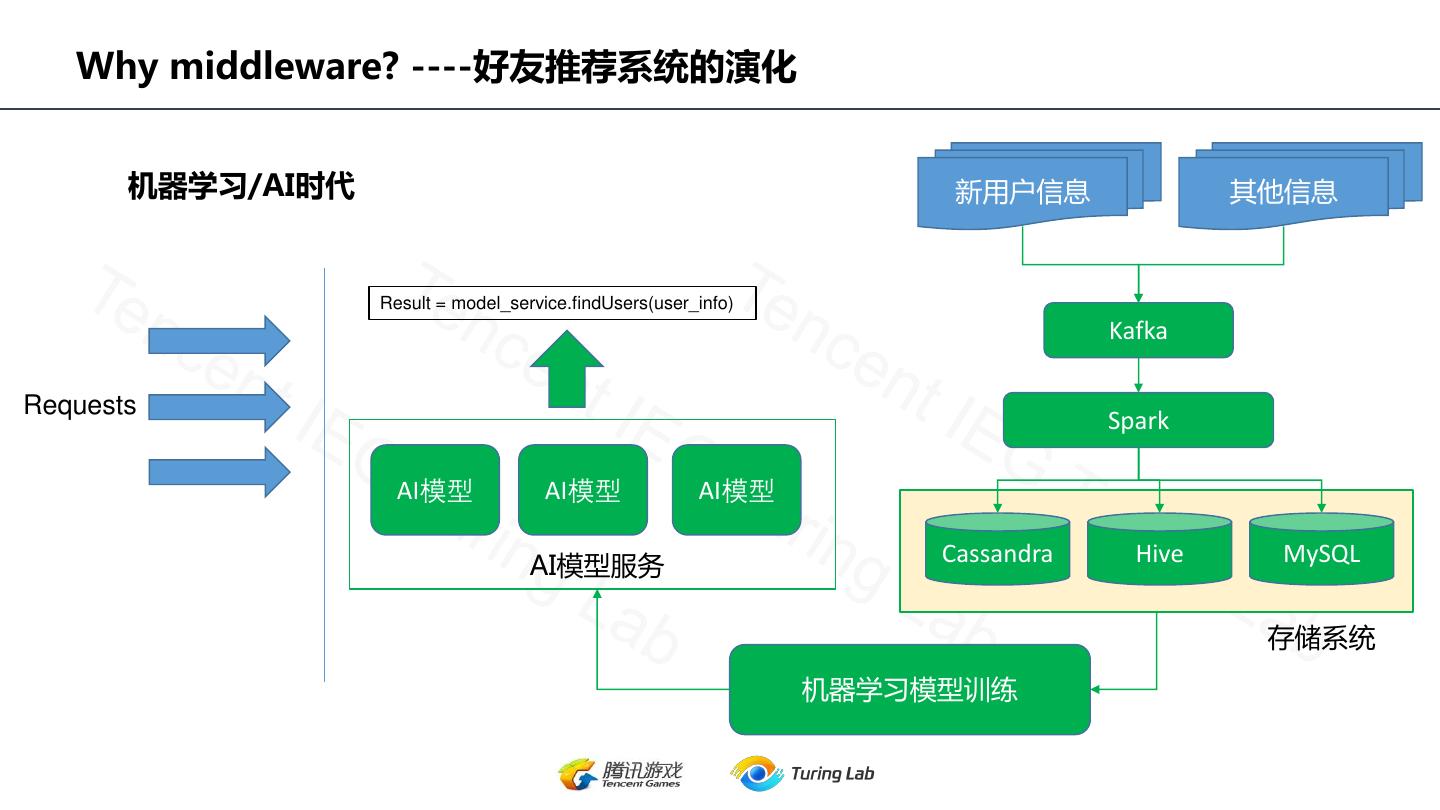 Why middleware? ----好友推荐系统的演化

机器学习/AI时代

Requests

Result = model_service.findUsers(user_info)

AI模型

AI模型

AI模型

AI模型服务

新用户信息

其他信息

Kafka

Spark

Cassandra

Hive

MySQL

存储系统

机器学习模型训练

Tencent IEG Turing Lab

Tencent IEG Turing Lab

Tencent IEG Turing Lab

腾讯游戏 Tencent Games

Turing Lab